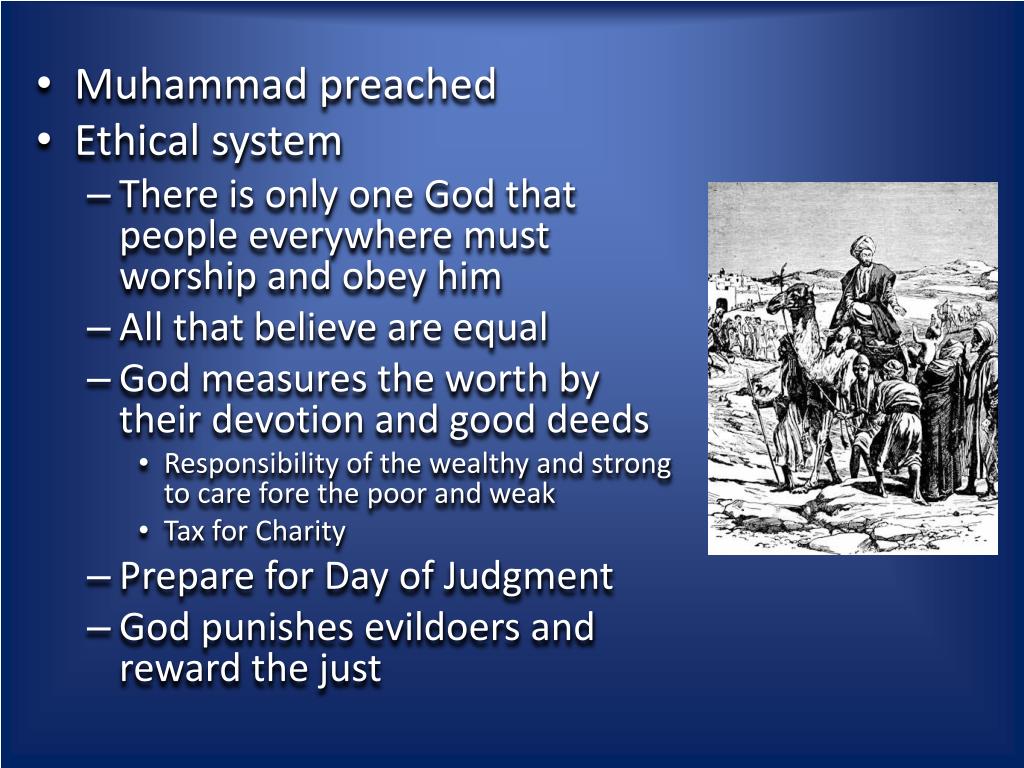 • Muhammad preached
• Ethical system
– There is only one God that people everywhere must worship and obey him
– All that believe are equal
– God measures the worth by their devotion and good deeds
• Responsibility of the wealthy and strong to care fore the poor and weak
• Tax for Charity
– Prepare for Day of Judgment
– God punishes evildoers and reward the just